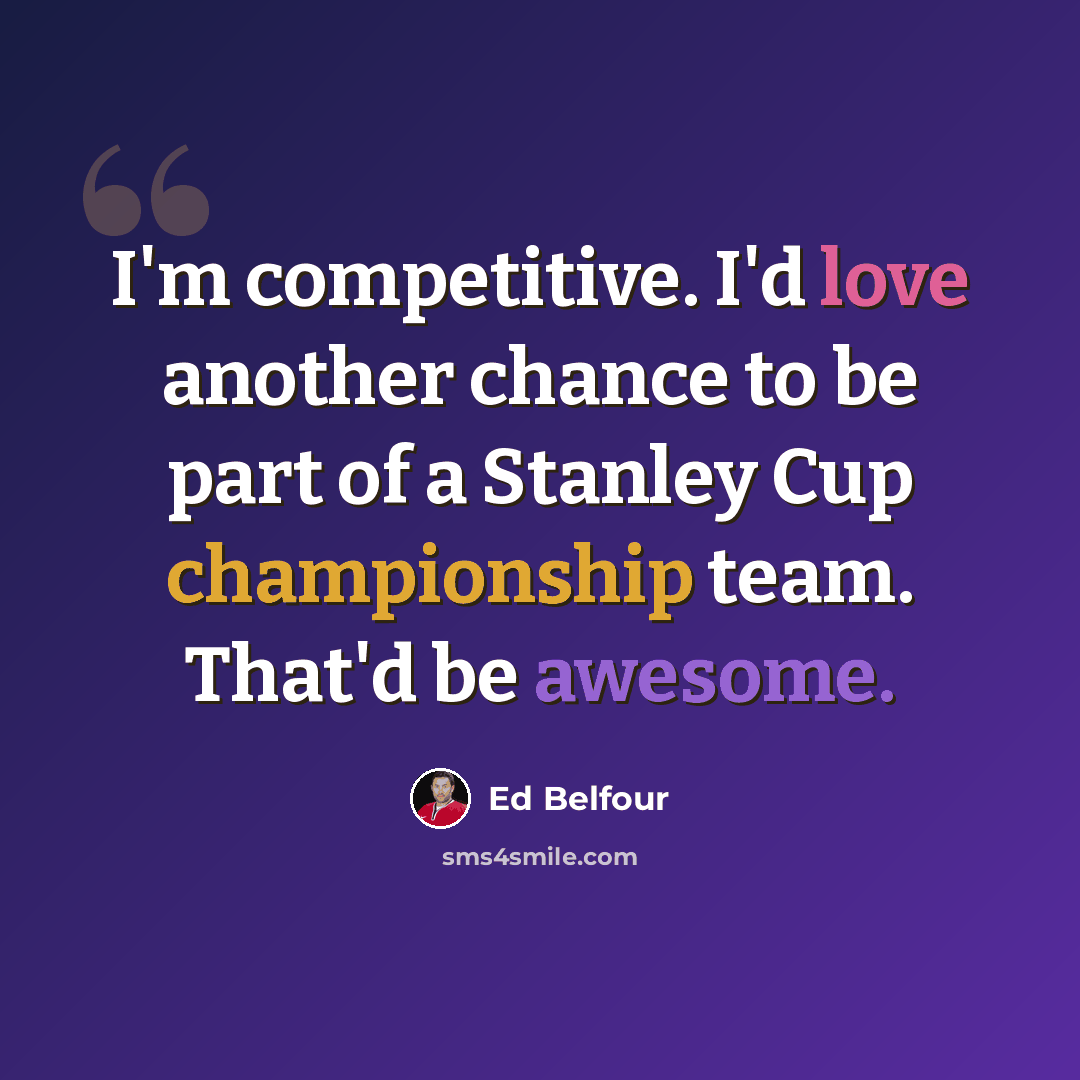 I'm competitive. I'd love another chance to be part of a Stanley Cup championship team. That'd be awesome.

Ed Belfour

sms4smile.com